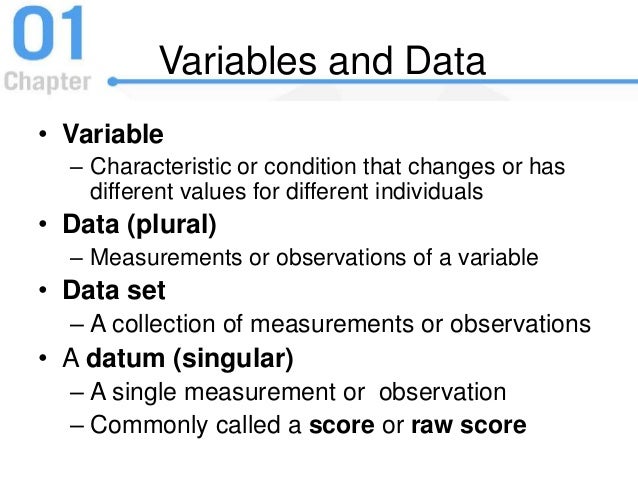 01
Chapter

Variables and Data

• Variable
– Characteristic or condition that changes or has different values for different individuals
• Data (plural)
– Measurements or observations of a variable
• Data set
– A collection of measurements or observations
• A datum (singular)
– A single measurement or observation
– Commonly called a score or raw score